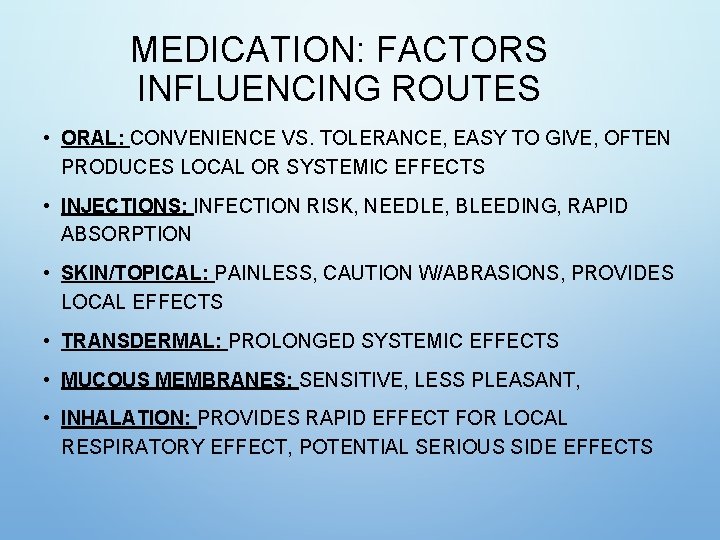 MEDICATION: FACTORS INFLUENCING ROUTES

• ORAL: CONVENIENCE VS. TOLERANCE, EASY TO GIVE, OFTEN PRODUCES LOCAL OR SYSTEMIC EFFECTS

• INJECTIONS: INFECTION RISK, NEEDLE, BLEEDING, RAPID ABSORPTION

• SKIN/TOPICAL: PAINLESS, CAUTION W/ABRASIONS, PROVIDES LOCAL EFFECTS

• TRANSDERMAL: PROLONGED SYSTEMIC EFFECTS

• MUCOUS MEMBRANES: SENSITIVE, LESS PLEASANT,

• INHALATION: PROVIDES RAPID EFFECT FOR LOCAL RESPIRATORY EFFECT, POTENTIAL SERIOUS SIDE EFFECTS